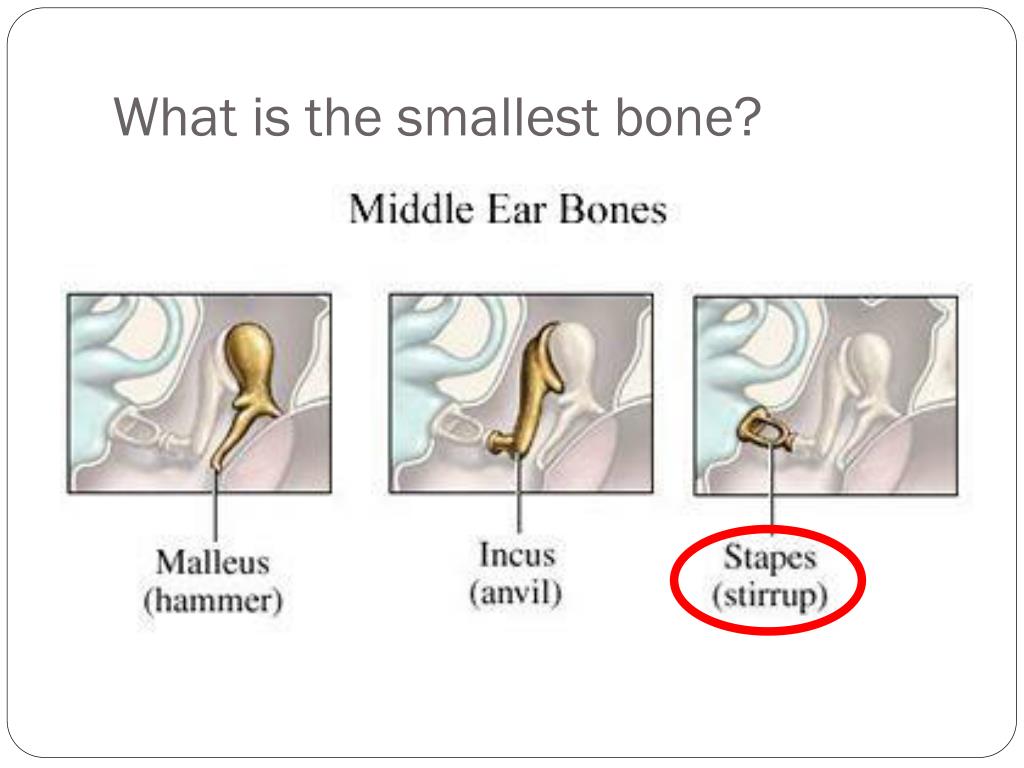 What is the smallest bone?

Middle Ear Bones

Malleus (hammer)

Incus (anvil)

Stapes (stirrup)